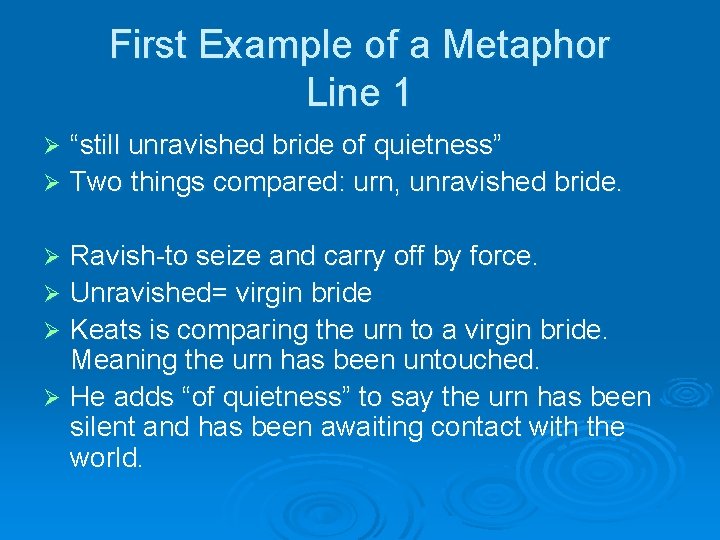 First Example of a Metaphor
Line 1

➢ “still unravished bride of quietness”
➢ Two things compared: urn, unravished bride.

➢ Ravish-to seize and carry off by force.
➢ Unravished= virgin bride
➢ Keats is comparing the urn to a virgin bride. Meaning the urn has been untouched.
➢ He adds “of quietness” to say the urn has been silent and has been awaiting contact with the world.